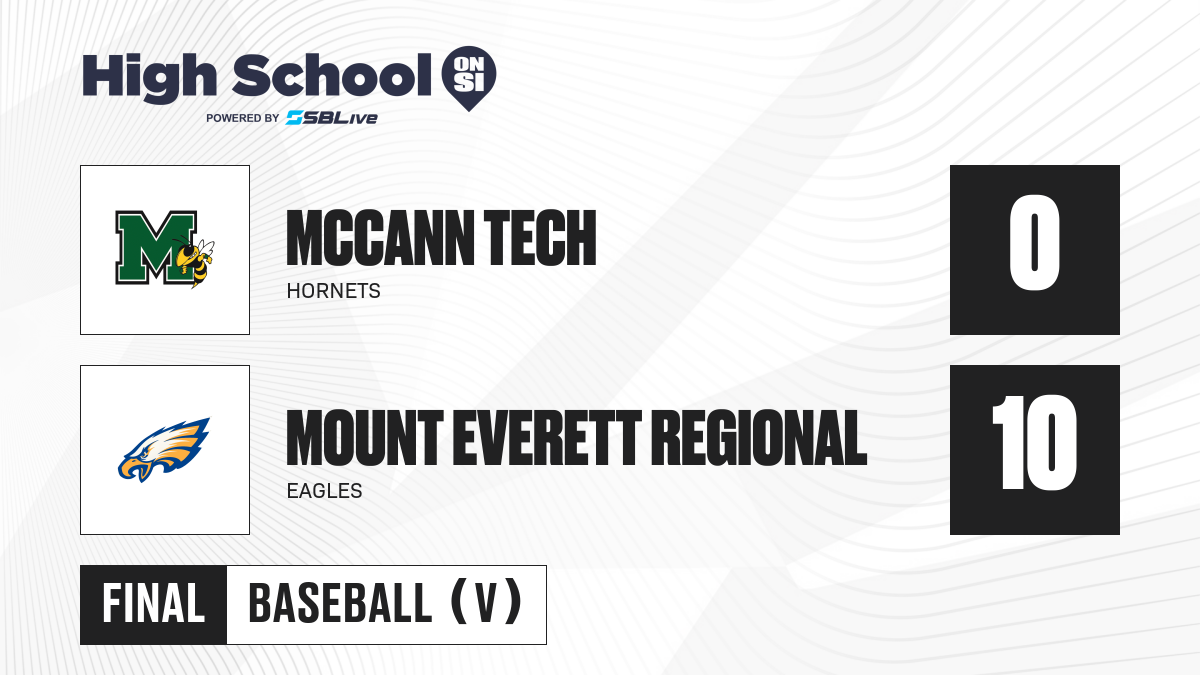 High School ON SI
POWERED BY SBLive

M

MCCANN TECH
HORNETS

0

MOUNT EVERETT REGIONAL
EAGLES

10

FINAL BASEBALL (V)